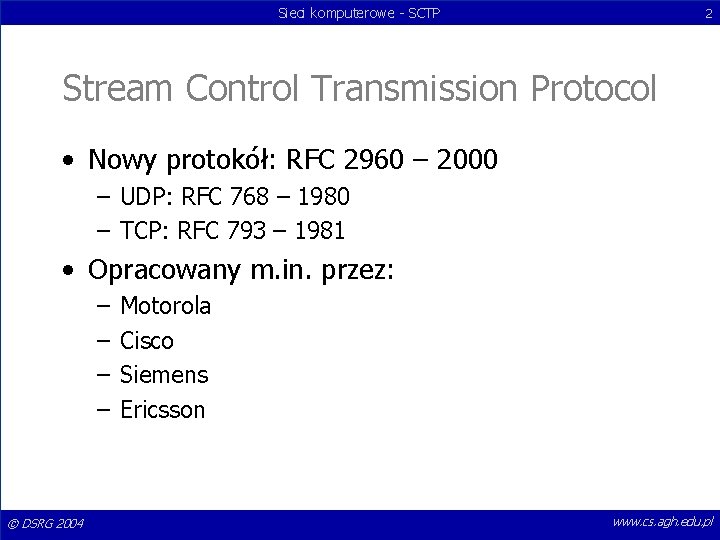 Sieci komputerowe - SCTP

2

Stream Control Transmission Protocol

• Nowy protokół: RFC 2960 – 2000
  – UDP: RFC 768 – 1980
  – TCP: RFC 793 – 1981
• Opracowany m.in. przez:
  – Motorola
  – Cisco
  – Siemens
  – Ericsson

© DSRG 2004

www.cs.agh.edu.pl